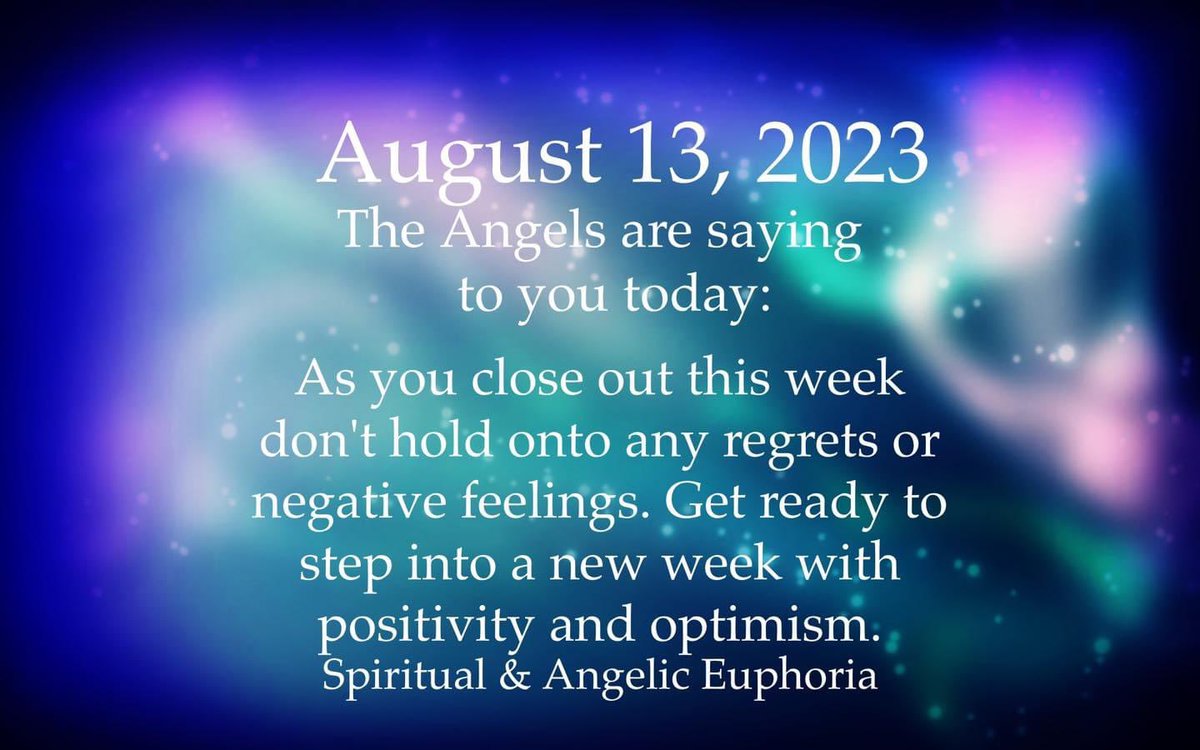 August 13, 2023
The Angels are saying to you today:

As you close out this week don't hold onto any regrets or negative feelings. Get ready to step into a new week with positivity and optimism.
Spiritual & Angelic Euphoria